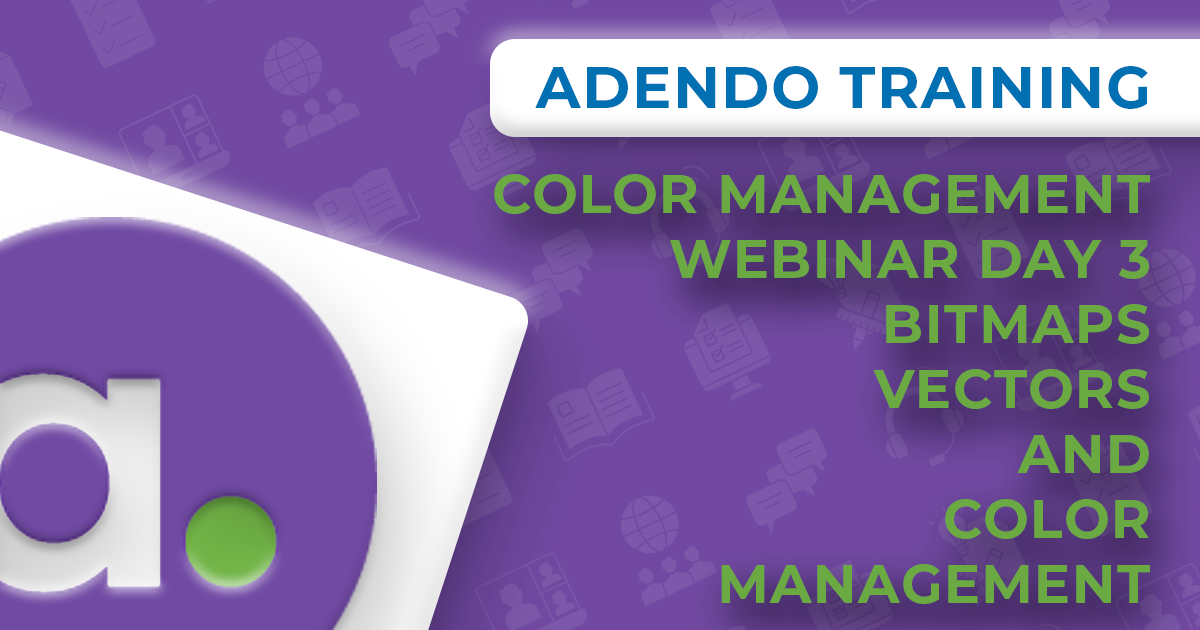 ADENDO TRAINING

COLOR MANAGEMENT
WEBINAR DAY 3
BITMAPS
VECTORS
AND
COLOR
MANAGEMENT

a.